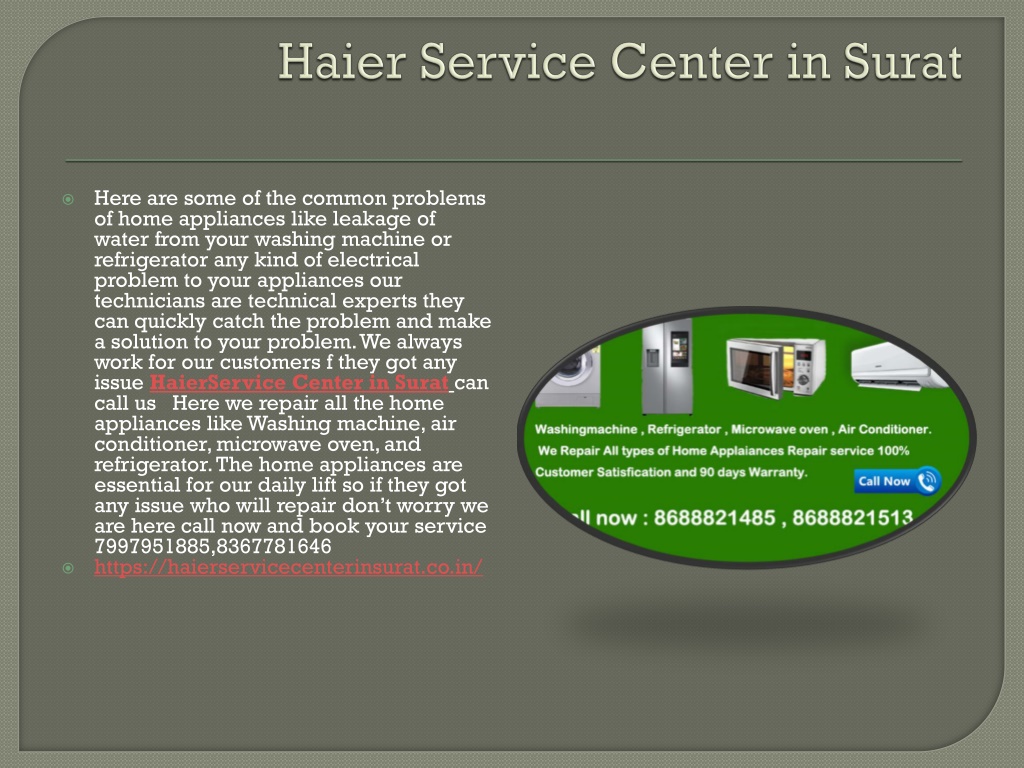 Haier Service Center in Surat

Here are some of the common problems of home appliances like leakage of water from your washing machine or refrigerator any kind of electrical problem to your appliances our technicians are technical experts they can quickly catch the problem and make a solution to your problem. We always work for our customers f they got any issue HaierService Center in Surat can call us Here we repair all the home appliances like Washing machine, air conditioner, microwave oven, and refrigerator. The home appliances are essential for our daily lift so if they got any issue who will repair don't worry we are here call now and book your service 7997951885,8367781646

https://haierservicecenterinsurat.co.in/

Washingmachine , Refrigerator , Microwave oven , Air Conditioner.

We Repair All types of Home Applaiances Repair service 100% Customer Satisfication and 90 days Warranty.

Call Now

ll now : 8688821485 , 8688821513